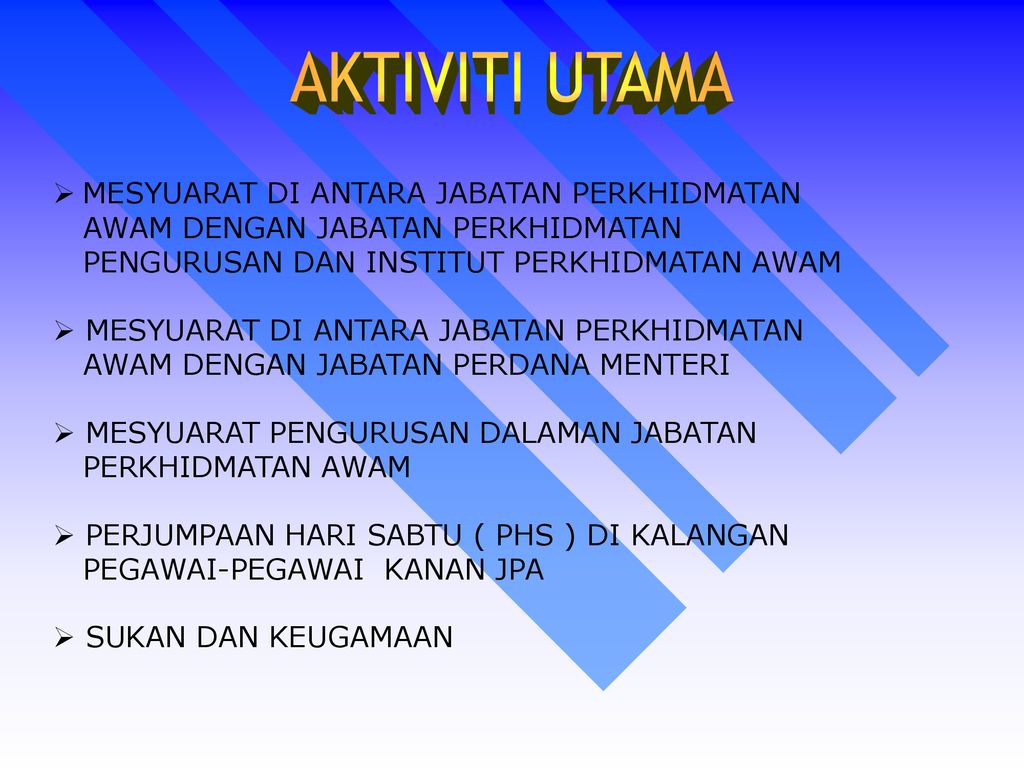 AKTIVITI UTAMA

➢ MESYUARAT DI ANTARA JABATAN PERKHIDMATAN AWAM DENGAN JABATAN PERKHIDMATAN PENGURUSAN DAN INSTITUT PERKHIDMATAN AWAM

➢ MESYUARAT DI ANTARA JABATAN PERKHIDMATAN AWAM DENGAN JABATAN PERDANA MENTERI

➢ MESYUARAT PENGURUSAN DALAMAN JABATAN PERKHIDMATAN AWAM

➢ PERJUMPAAN HARI SABTU ( PHS ) DI KALANGAN PEGAWAI-PEGAWAI KANAN JPA

➢ SUKAN DAN KEUGAMAAN